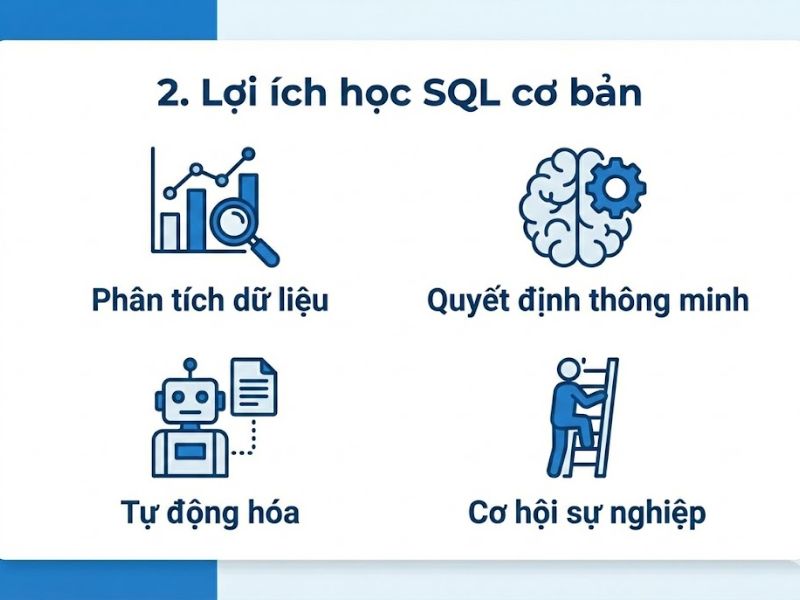 2. Lợi ích học SQL cơ bản

Phân tích dữ liệu

Quyết định thông minh

Tự động hóa

Cơ hội sự nghiệp